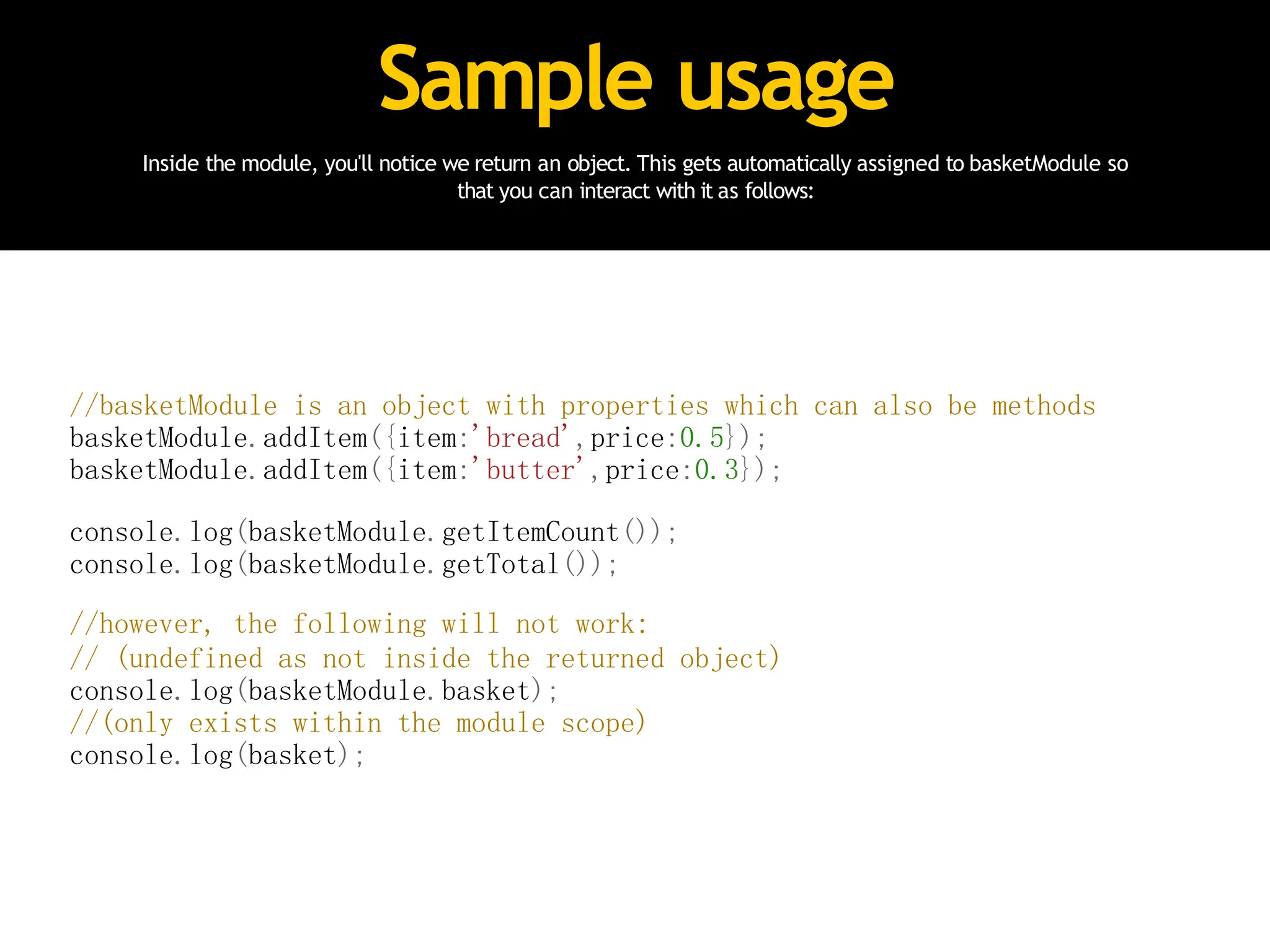 Sample usage

Inside the module, you'll notice we return an object. This gets automatically assigned to basketModule so that you can interact with it as follows:

//basketModule is an object with properties which can also be methods
basketModule.addItem({item:'bread',price:0.5});
basketModule.addItem({item:'butter',price:0.3});

console.log(basketModule.getItemCount());
console.log(basketModule.getTotal());

//however, the following will not work:
// (undefined as not inside the returned object)
console.log(basketModule.basket);
//(only exists within the module scope)
console.log(basket);